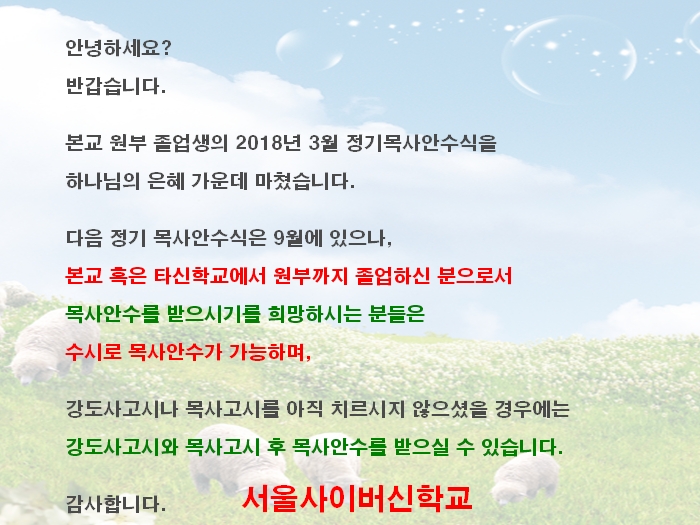 안녕하세요?
반갑습니다.

본교 원부 졸업생의 2018년 3월 정기목사안수식을 하나님의 은혜 가운데 마쳤습니다.

다음 정기 목사안수식은 9월에 있으나,
본교 혹은 타신학교에서 원부까지 졸업하신 분으로서
목사안수를 받으시기를 희망하시는 분들은
수시로 목사안수가 가능하며,

강도사고시나 목사고시를 아직 치르시지 않으셨을 경우에는
강도사고시와 목사고시 후 목사안수를 받으실 수 있습니다.

감사합니다. 서울사이버신학교